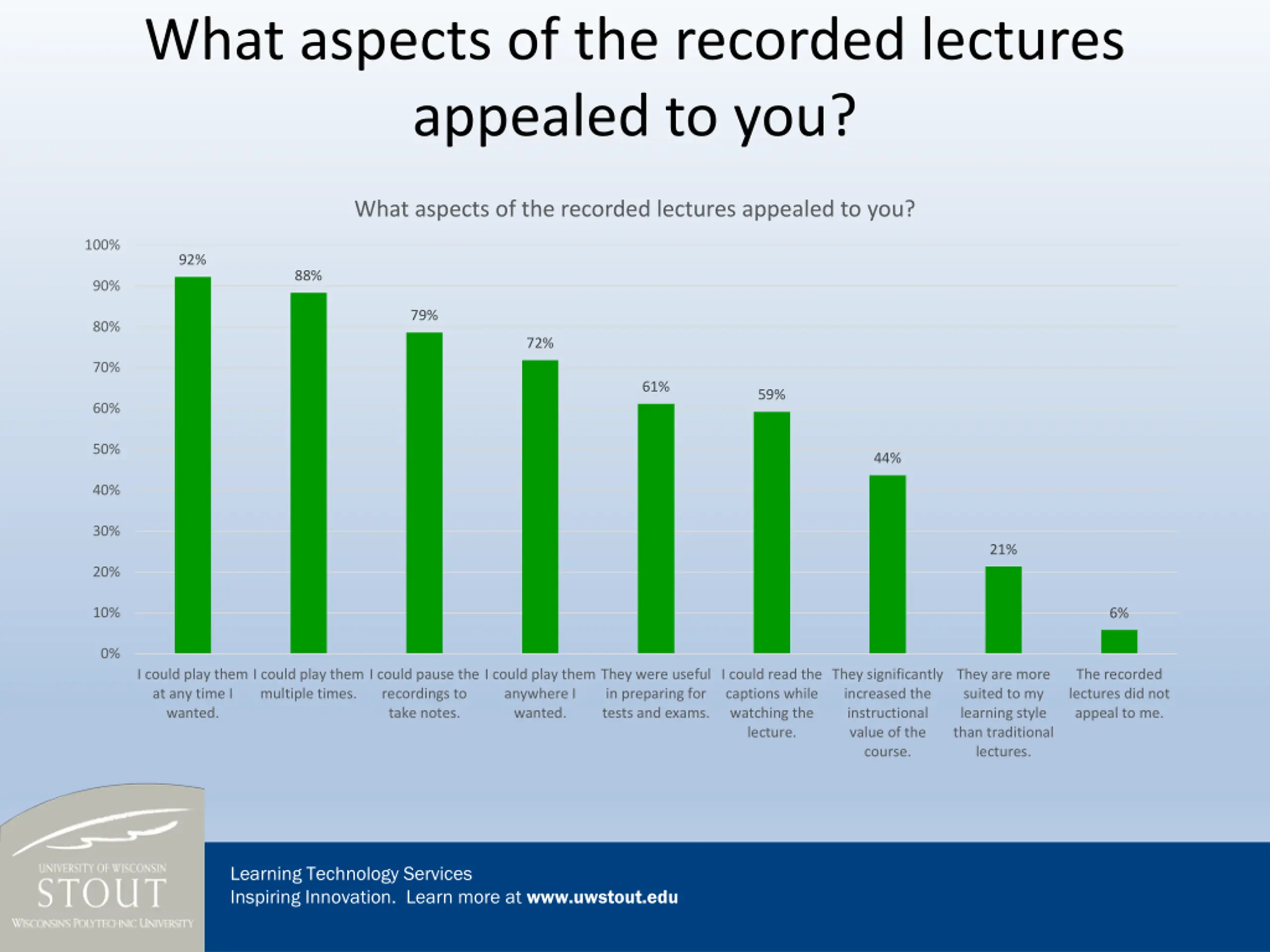 What aspects of the recorded lectures appealed to you?

What aspects of the recorded lectures appealed to you?

100%
90%
80%
70%
60%
50%
40%
30%
20%
10%
0%

92%
88%
79%
72%
61%
59%
44%
21%
6%

I could play them at any time I wanted.
I could play them multiple times.
I could pause the recordings to take notes.
I could play them anywhere I wanted.
They were useful in preparing for tests and exams.
I could read the captions while watching the lecture.
They significantly increased the instructional value of the course.
They are more suited to my learning style than traditional lectures.
The recorded lectures did not appeal to me.

UNIVERSITY OF WISCONSIN
STOUT
WISCONSIN'S POLYTECHNIC UNIVERSITY

Learning Technology Services
Inspiring Innovation. Learn more at www.uwstout.edu